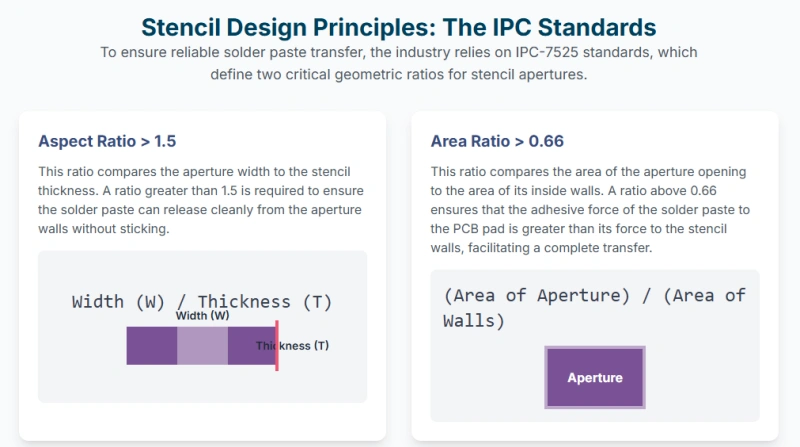 Stencil Design Principles: The IPC Standards

To ensure reliable solder paste transfer, the industry relies on IPC-7525 standards, which define two critical geometric ratios for stencil apertures.

Aspect Ratio > 1.5

This ratio compares the aperture width to the stencil thickness. A ratio greater than 1.5 is required to ensure the solder paste can release cleanly from the aperture walls without sticking.

Width (W) / Thickness (T)

Width (W)

Thickness (T)

Area Ratio > 0.66

This ratio compares the area of the aperture opening to the area of its inside walls. A ratio above 0.66 ensures that the adhesive force of the solder paste to the PCB pad is greater than its force to the stencil walls, facilitating a complete transfer.

(Area of Aperture) / (Area of Walls)

Aperture